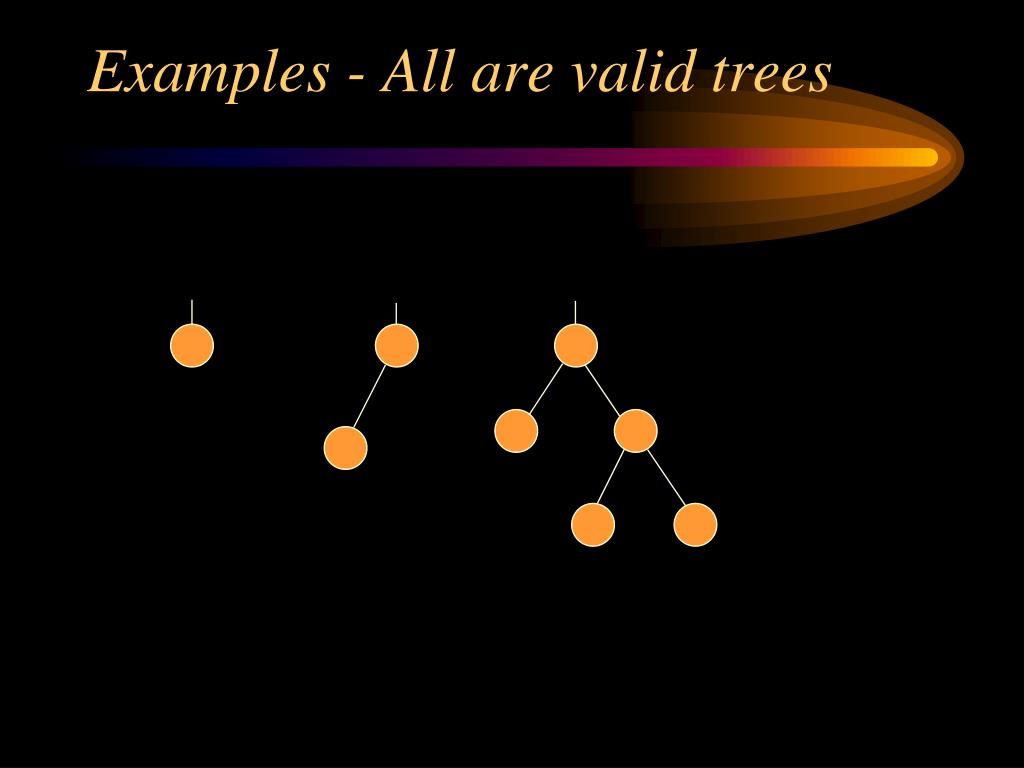 Examples - All are valid trees